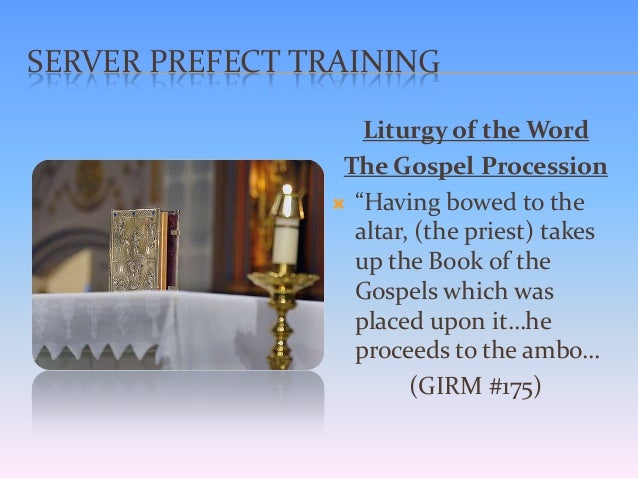 SERVER PREFECT TRAINING

Liturgy of the Word

The Gospel Procession

“Having bowed to the altar, (the priest) takes up the Book of the Gospels which was placed upon it…he proceeds to the ambo…

(GIRM #175)